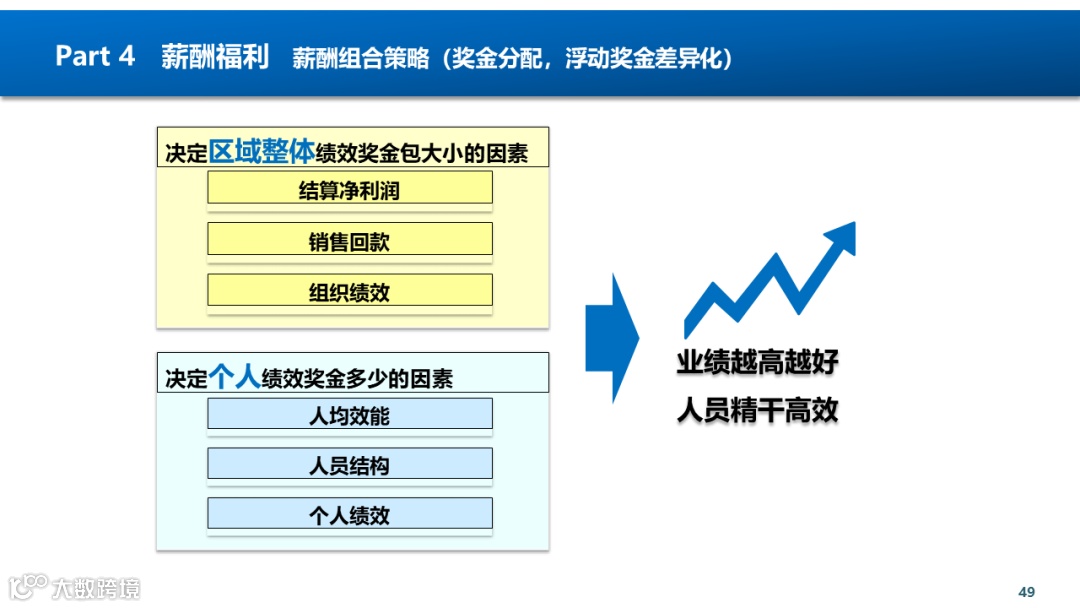 Part 4 薪酬福利 薪酬组合策略（奖金分配，浮动奖金差异化）

决定区域整体绩效奖金包大小的因素

结算净利润

销售回款

组织绩效

决定个人绩效奖金多少的因素

人均效能

人员结构

个人绩效

业绩越高越好

人员精干高效

大数跨境

49